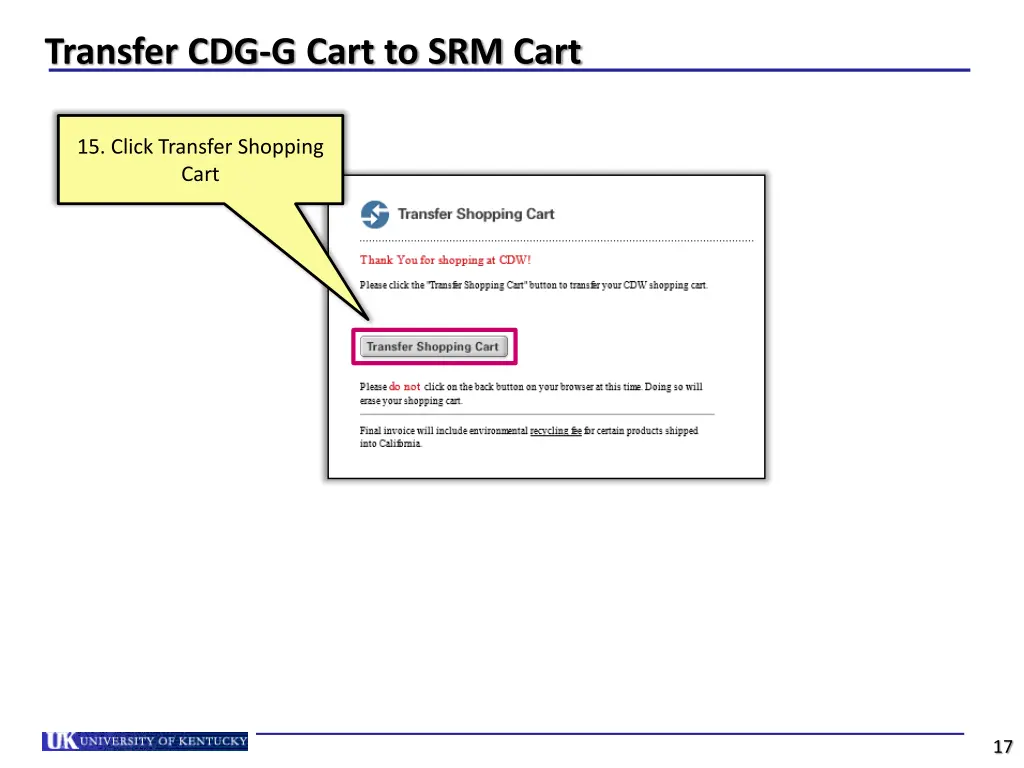 Transfer CDG-G Cart to SRM Cart

15. Click Transfer Shopping Cart

Transfer Shopping Cart

Thank You for shopping at CDW!

Please click the "Transfer Shopping Cart" button to transfer your CDW shopping cart.

Transfer Shopping Cart

Please do not click on the back button on your browser at this time. Doing so will erase your shopping cart.

Final invoice will include environmental recycling fee for certain products shipped into California.

UK UNIVERSITY OF KENTUCKY

17